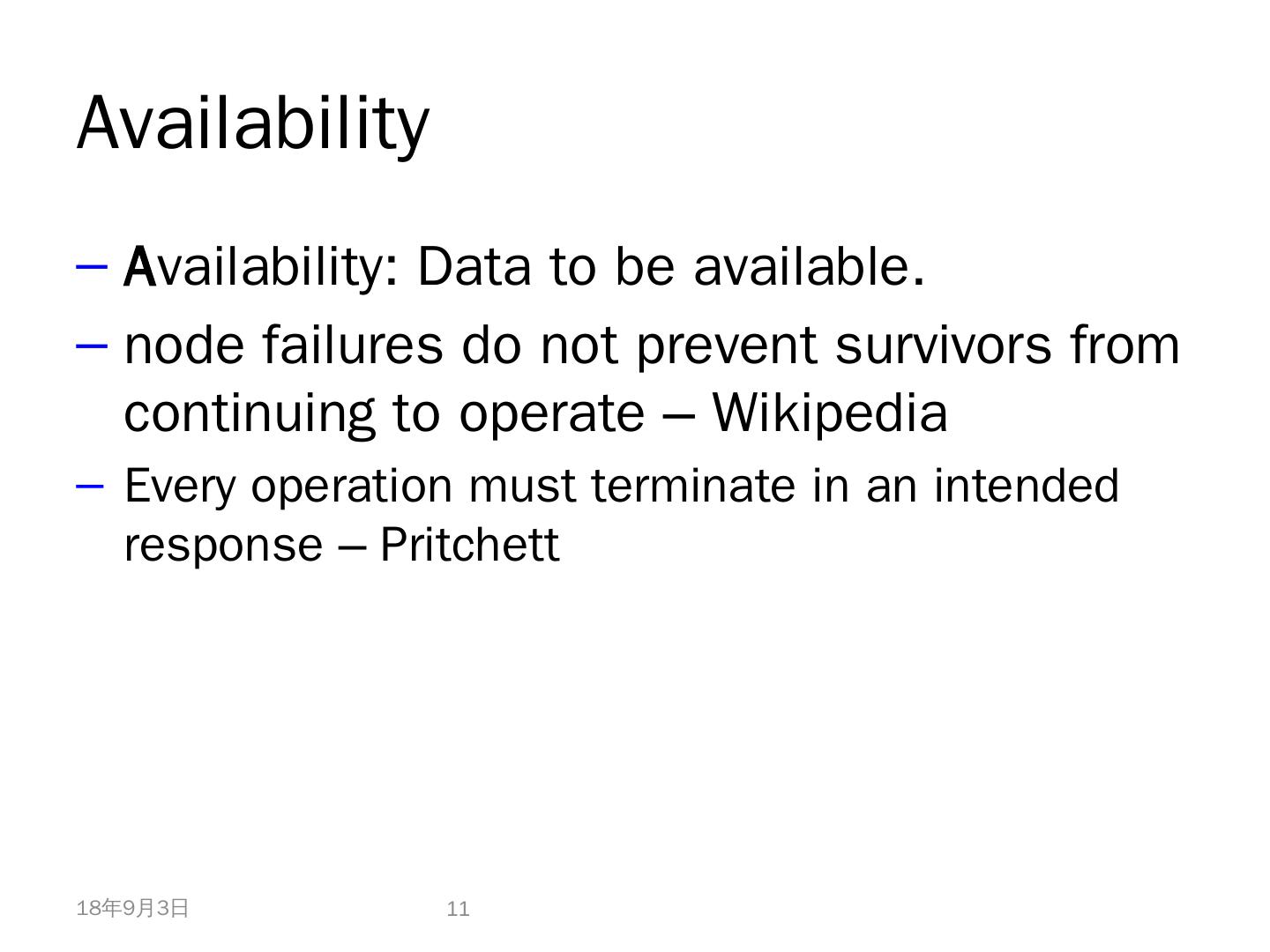 Availability

– Availability: Data to be available.

– node failures do not prevent survivors from continuing to operate – Wikipedia

– Every operation must terminate in an intended response – Pritchett

18年9月3日

11